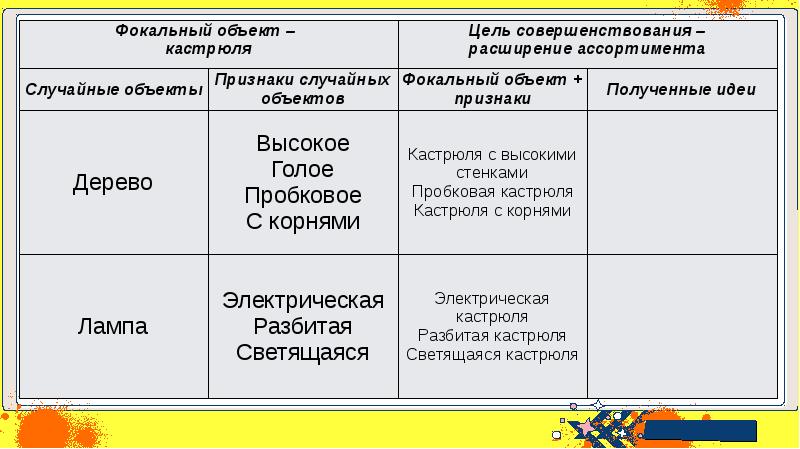 | Фокальный объект – кастрюля | | Цель совершенствования – расширение ассортимента | |
|---|---|---|---|
| Случайные объекты | Признаки случайных объектов | Фокальный объект + признаки | Полученные идеи |
| Дерево | Высокое Голое Пробковое С корнями | Кастрюля с высокими стенками Пробковая кастрюля Кастрюля с корнями | |
| Лампа | Электрическая Разбитая Светящаяся | Электрическая кастрюля Разбитая кастрюля Светящаяся кастрюля | |